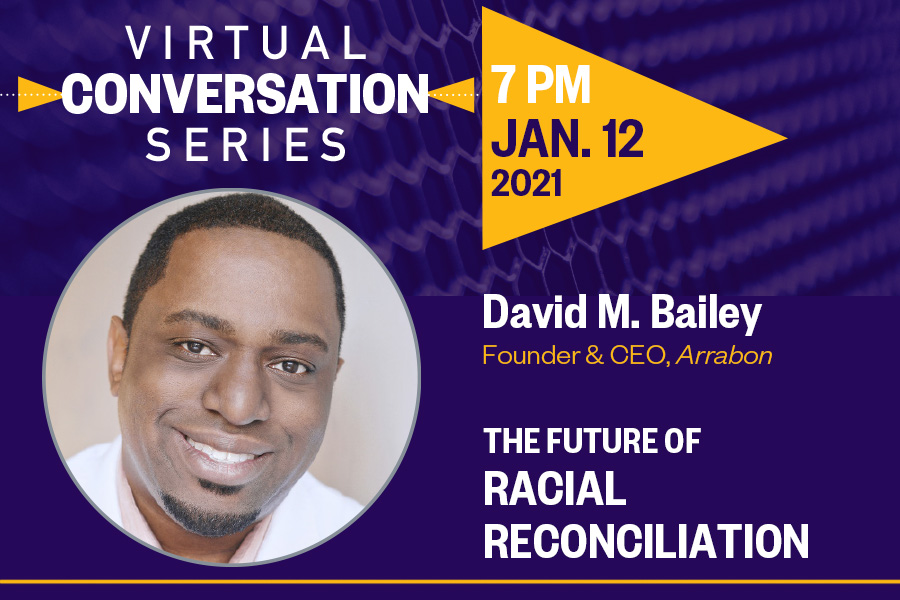 VIRTUAL
CONVERSATION
SERIES

7 PM
JAN. 12
2021

David M. Bailey
Founder & CEO, Arrabon

THE FUTURE OF
RACIAL
RECONCILIATION